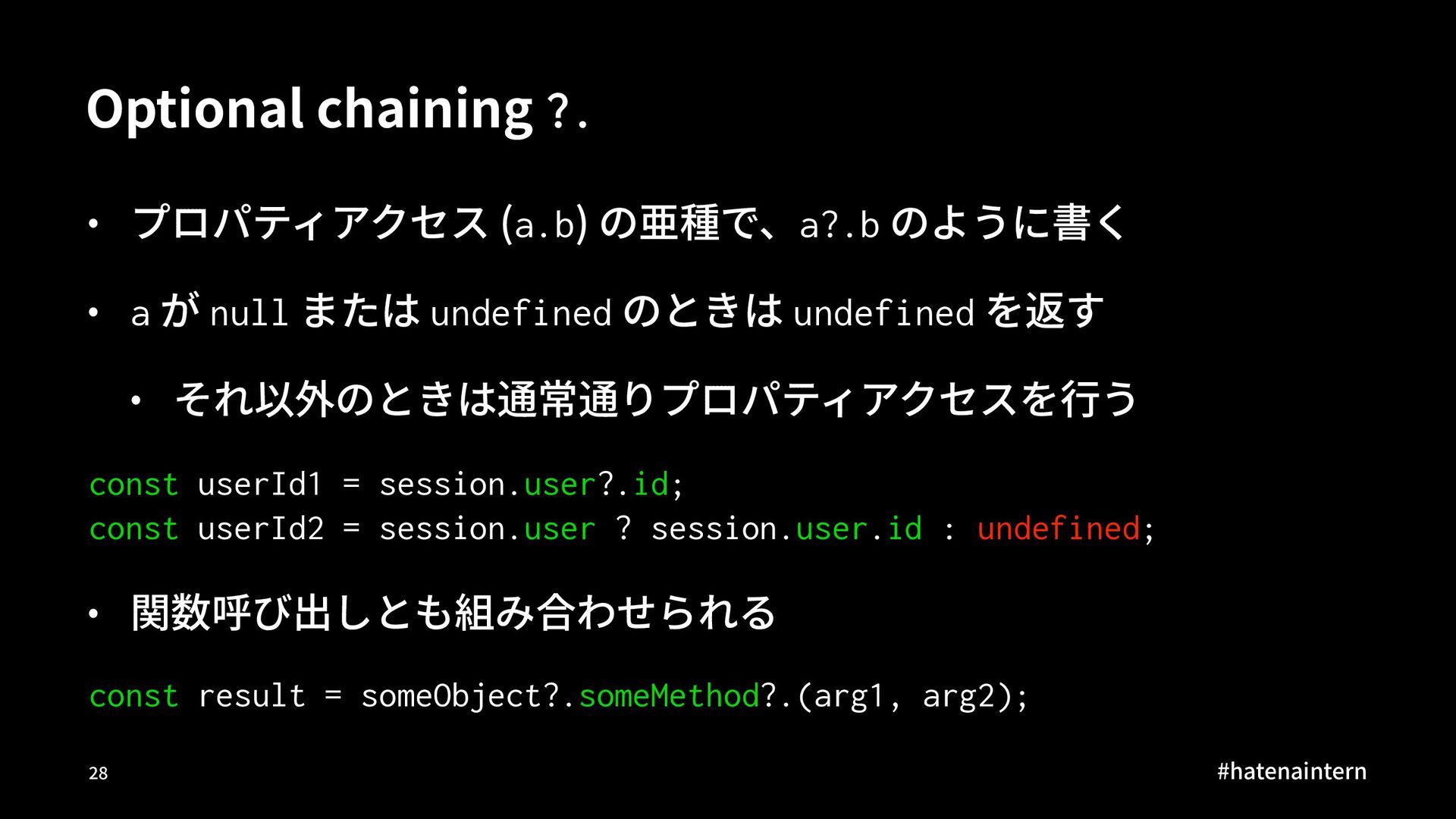 Optional chaining ?.

• プロパティアクセス (a.b) の亜種で、a?.b のように書く

• a が null または undefined のときは undefined を返す

• それ以外のときは通常通りプロパティアクセスを行う

const userId1 = session.user?.id;
const userId2 = session.user ? session.user.id : undefined;

• 関数呼び出しとも組み合わせられる

const result = someObject?.someMethod?.(arg1, arg2);

28

#hatenaintern